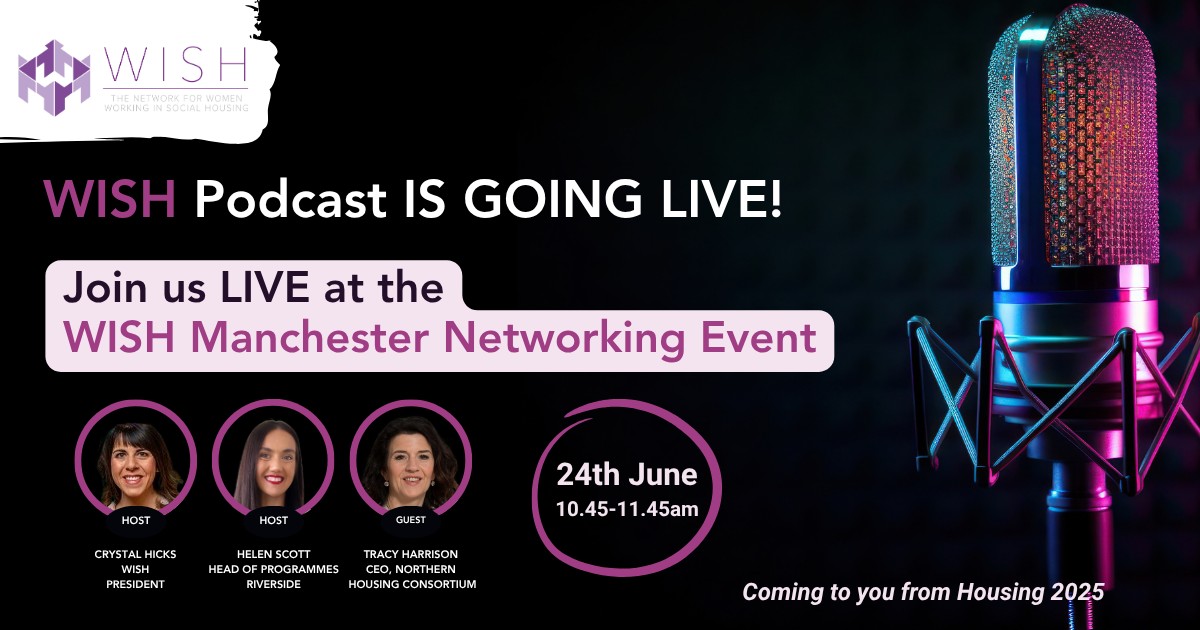 WISH
THE NETWORK FOR WOMEN WORKING IN SOCIAL HOUSING

WISH Podcast IS GOING LIVE!

Join us LIVE at the WISH Manchester Networking Event

HOST
CRYSTAL HICKS
WISH
PRESIDENT

HOST
HELEN SCOTT
HEAD OF PROGRAMMES
RIVERSIDE

GUEST
TRACY HARRISON
CEO, NORTHERN
HOUSING CONSORTIUM

24th June
10.45-11.45am

Coming to you from Housing 2025